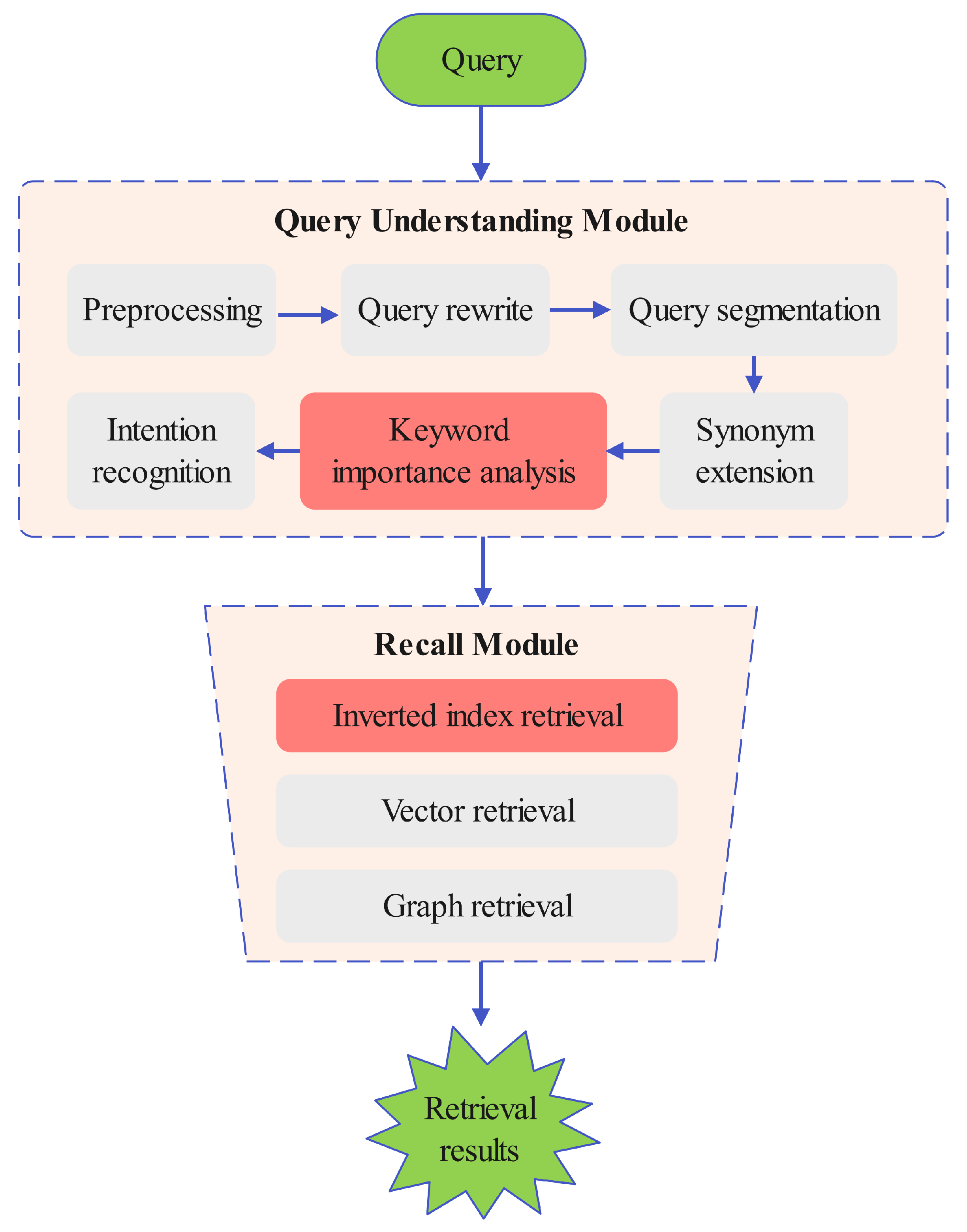 Query

Query Understanding Module

Preprocessing

Query rewrite

Query segmentation

Synonym extension

Keyword importance analysis

Intention recognition

Recall Module

Inverted index retrieval

Vector retrieval

Graph retrieval

Retrieval results